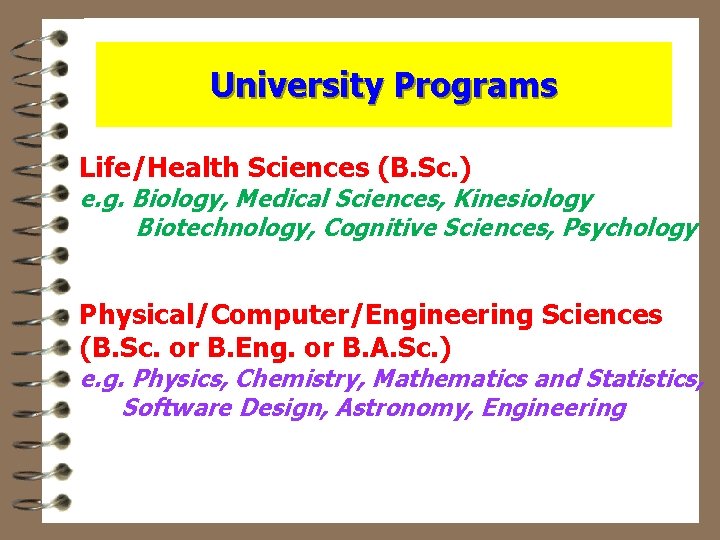 University Programs

Life/Health Sciences (B.Sc.)
e.g. Biology, Medical Sciences, Kinesiology
Biotechnology, Cognitive Sciences, Psychology

Physical/Computer/Engineering Sciences (B.Sc. or B.Eng. or B.A.Sc.)
e.g. Physics, Chemistry, Mathematics and Statistics, Software Design, Astronomy, Engineering